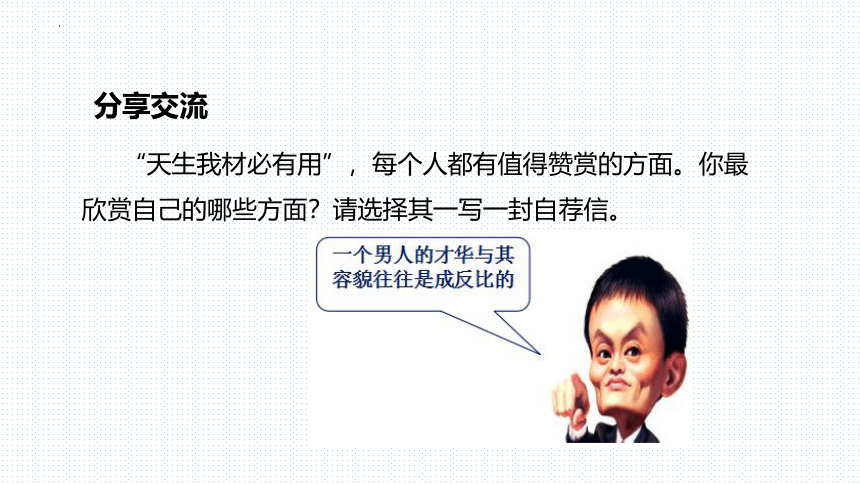 分享交流

“天生我材必有用”，每个人都有值得赞赏的方面。你最欣赏自己的哪些方面？请选择其一写一封自荐信。

一个男人的才华与其容貌往往是成反比的